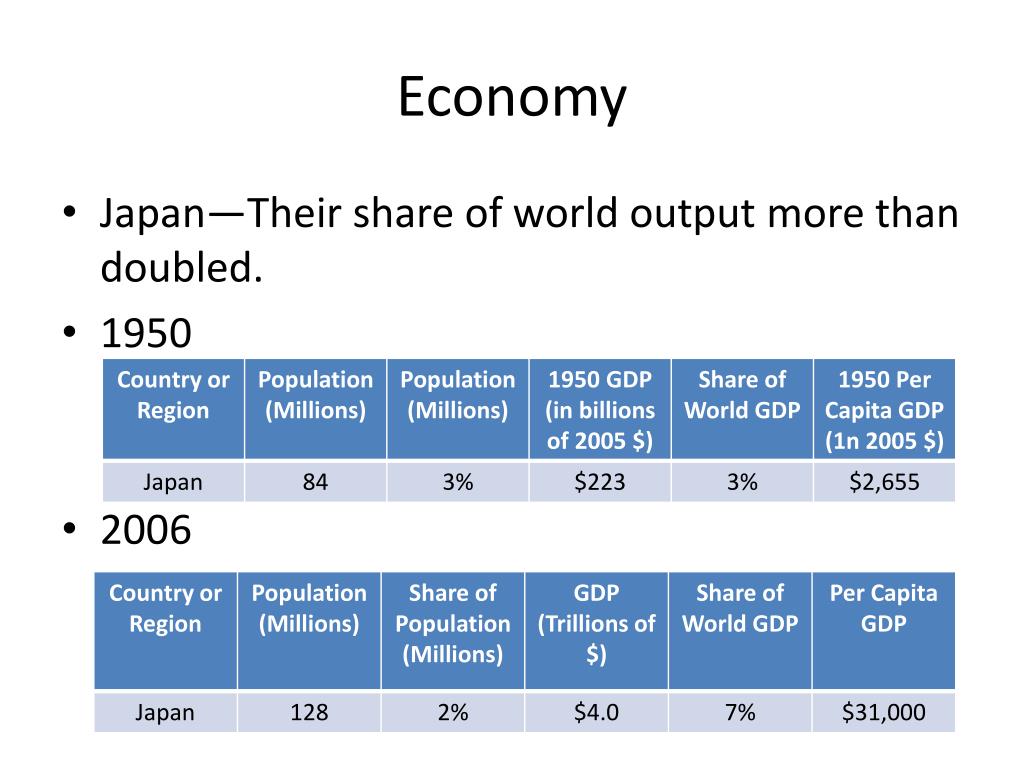 Economy

• Japan—Their share of world output more than doubled.

• 1950

| Country or Region | Population (Millions) | Population (Millions) | 1950 GDP (in billions of 2005 $) | Share of World GDP | 1950 Per Capita GDP (1n 2005 $) |
|---|---|---|---|---|---|
| Japan | 84 | 3% | $223 | 3% | $2,655 |

• 2006

| Country or Region | Population (Millions) | Share of Population (Millions) | GDP (Trillions of $) | Share of World GDP | Per Capita GDP |
|---|---|---|---|---|---|
| Japan | 128 | 2% | $4.0 | 7% | $31,000 |